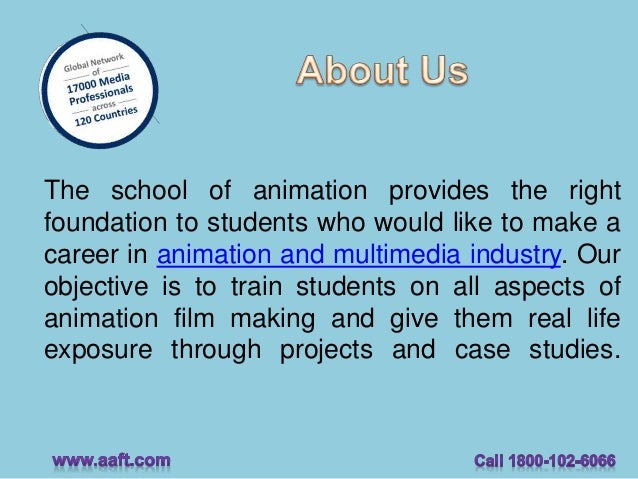 Global Network
of
17000 Media
Professionals
across
120 Countries

About Us

The school of animation provides the right foundation to students who would like to make a career in animation and multimedia industry. Our objective is to train students on all aspects of animation film making and give them real life exposure through projects and case studies.

www.aaft.com

Call 1800-102-6066